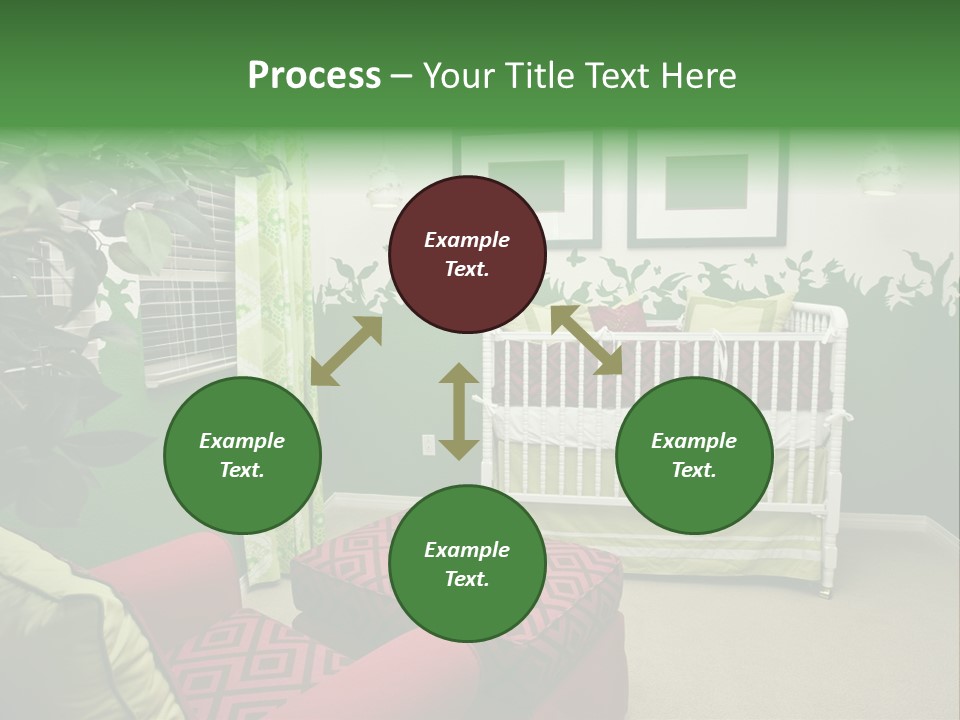 Process – Your Title Text Here

Example Text.

Example Text.

Example Text.

Example Text.